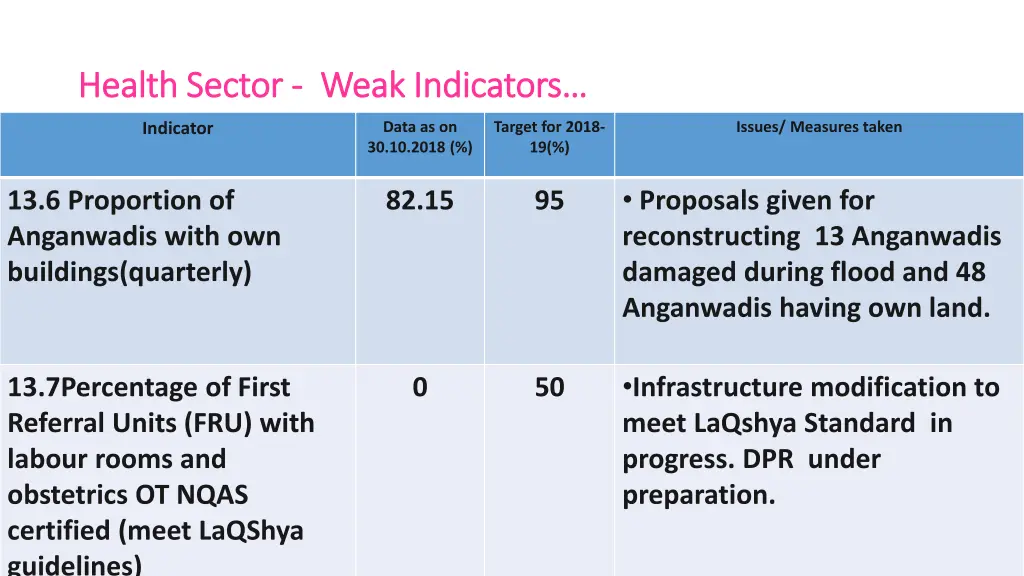 Health Sector - Weak Indicators…

| Indicator | Data as on 30.10.2018 (%) | Target for 2018-19(%) | Issues/ Measures taken |
|---|---|---|---|
| 13.6 Proportion of Anganwadis with own buildings(quarterly) | 82.15 | 95 | • Proposals given for reconstructing 13 Anganwadis damaged during flood and 48 Anganwadis having own land. |
| 13.7Percentage of First Referral Units (FRU) with labour rooms and obstetrics OT NQAS certified (meet LaQShya guidelines) | 0 | 50 | •Infrastructure modification to meet LaQshya Standard in progress. DPR under preparation. |